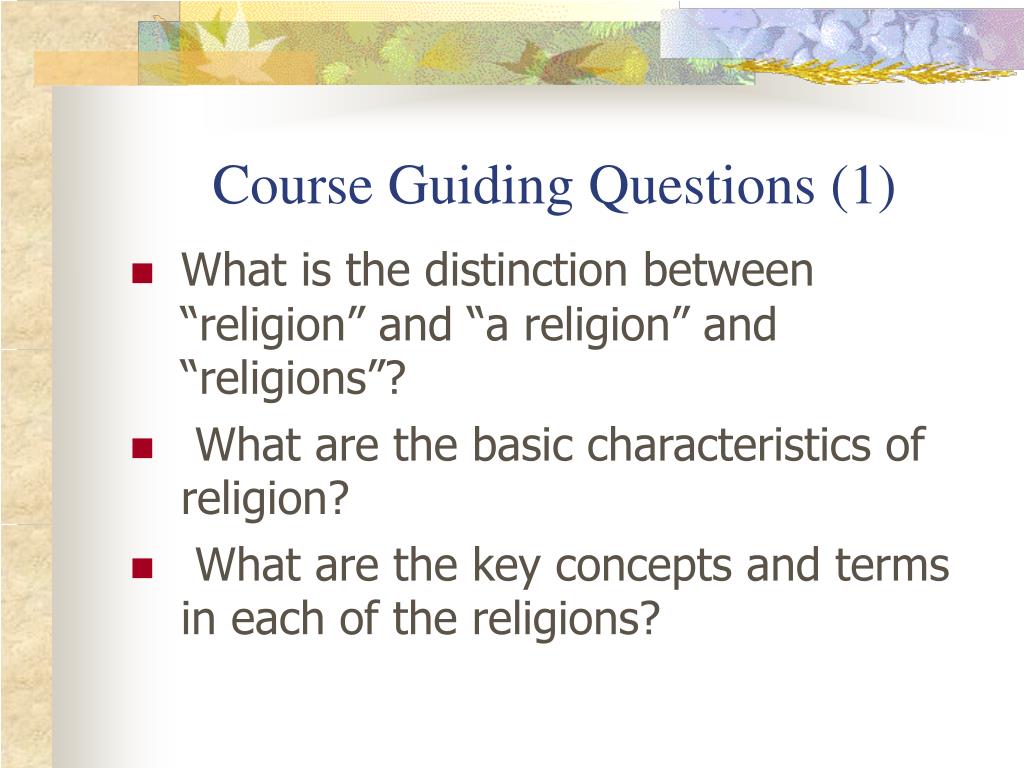 Course Guiding Questions (1)

- What is the distinction between “religion” and “a religion” and “religions”?
- What are the basic characteristics of religion?
- What are the key concepts and terms in each of the religions?